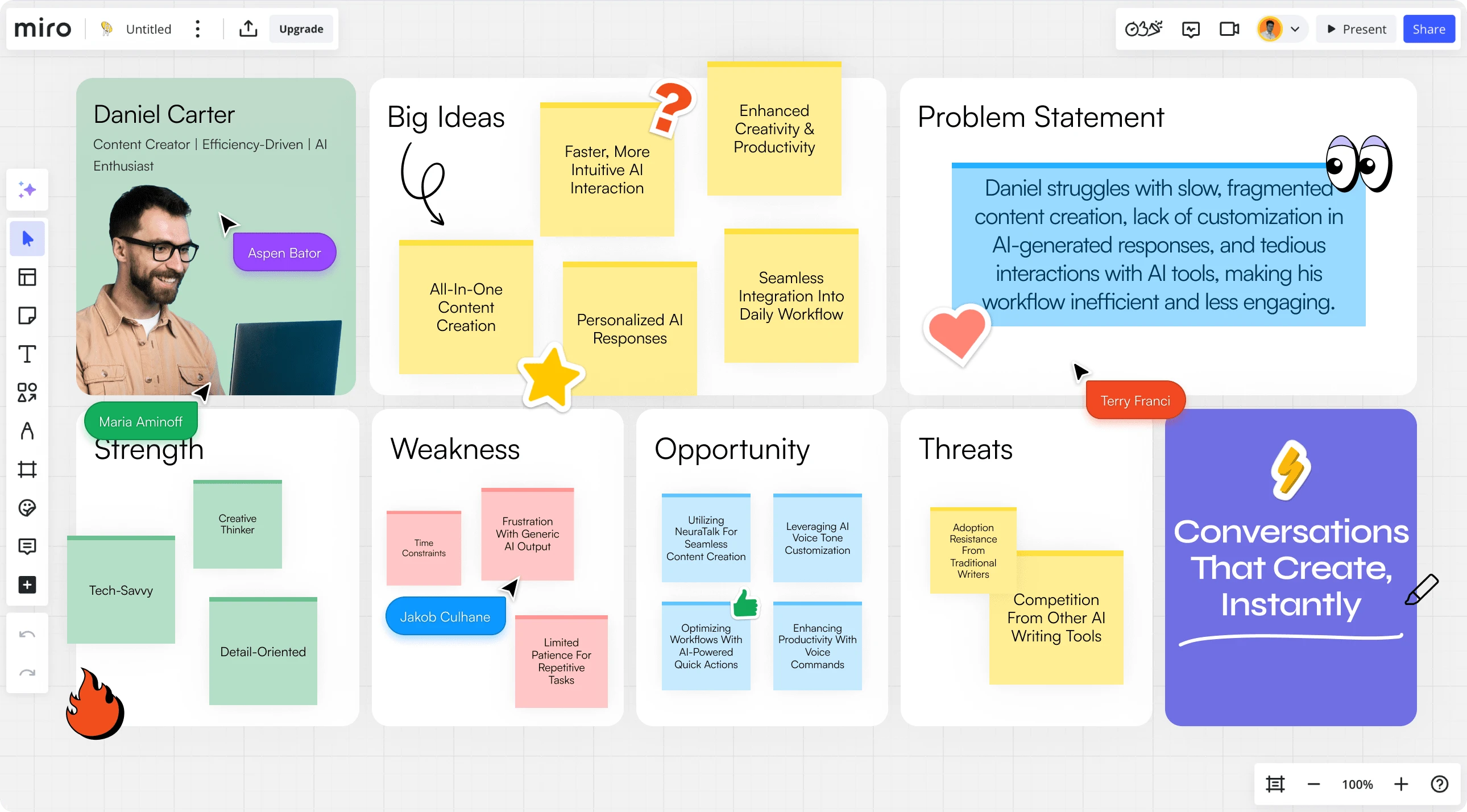 miro Untitled Upgrade

Present Share

Daniel Carter

Content Creator | Efficiency-Driven | AI Enthusiast

Aspen Bator

Maria Aminoff

Big Ideas

Faster, More Intuitive AI Interaction

Enhanced Creativity & Productivity

All-In-One Content Creation

Personalized AI Responses

Seamless Integration Into Daily Workflow

Problem Statement

Daniel struggles with slow, fragmented content creation, lack of customization in AI-generated responses, and tedious interactions with AI tools, making his workflow inefficient and less engaging.

Terry Franci

Strength

Creative Thinker

Tech-Savvy

Detail-Oriented

Weakness

Time Constraints

Frustration With Generic AI Output

Jakob Culhane

Limited Patience For Repetitive Tasks

Opportunity

Utilizing NeuraTalk For Seamless Content Creation

Leveraging AI Voice Tone Customization

Optimizing Workflows With AI-Powered Quick Actions

Enhancing Productivity With Voice Commands

Threats

Adoption Resistance From Traditional Writers

Competition From Other AI Writing Tools

Conversations That Create, Instantly

100%